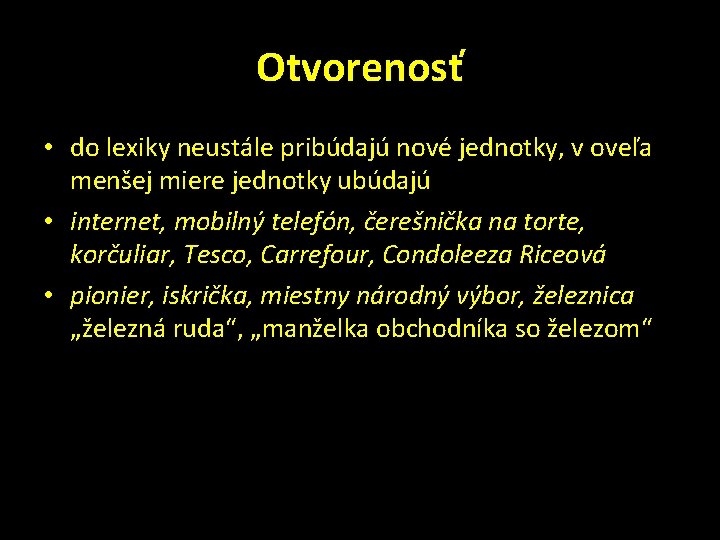 Otvorenosť

• do lexiky neustále pribúdajú nové jednotky, v oveľa menšej miere jednotky ubúdajú
• internet, mobilný telefón, čerešnička na torte, korčuliar, Tesco, Carrefour, Condoleeza Riceová
• pionier, iskrička, miestny národný výbor, železnica „železná ruda“, „manželka obchodníka so železom“